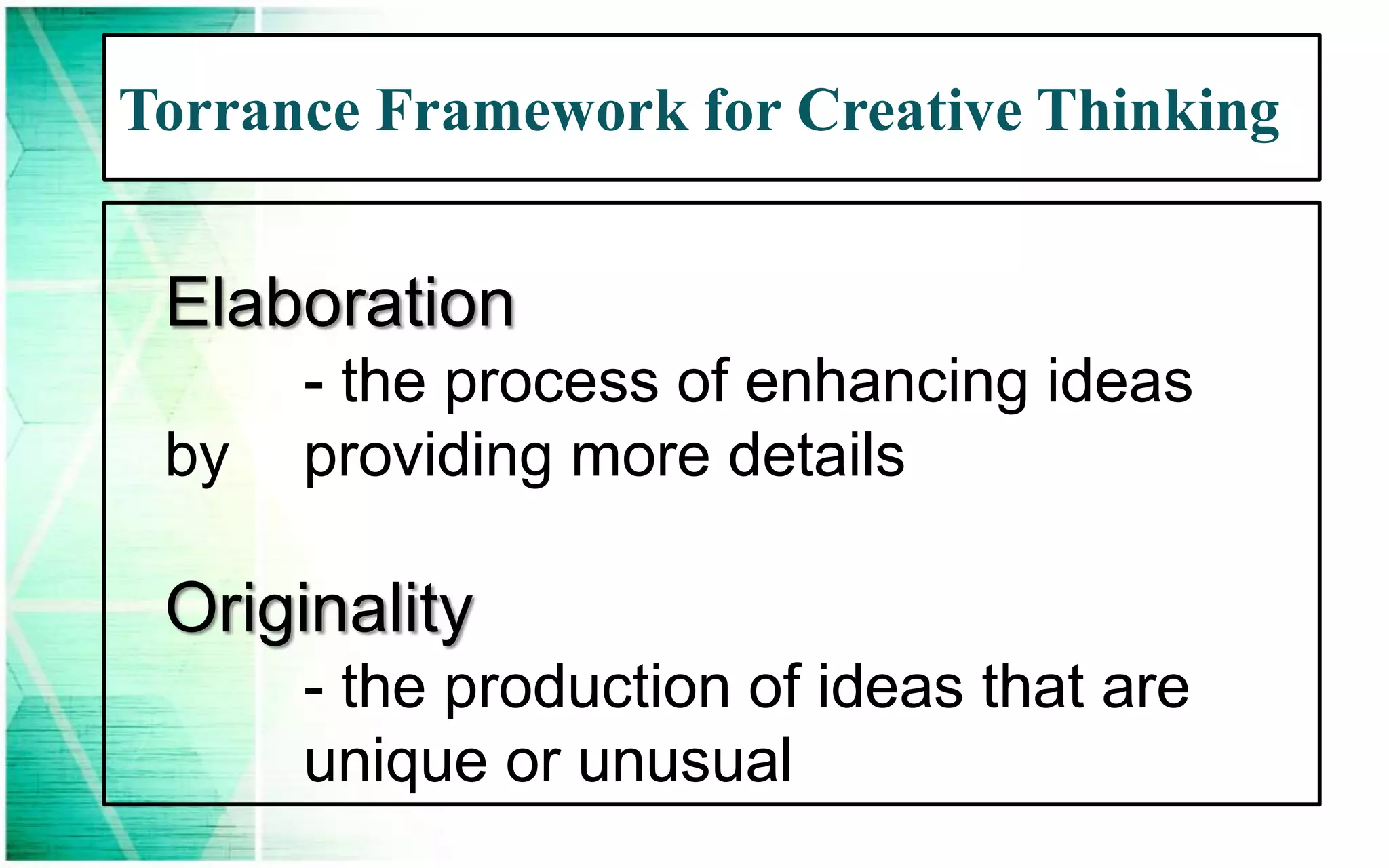 Torrance Framework for Creative Thinking

Elaboration

- the process of enhancing ideas by providing more details

Originality

- the production of ideas that are unique or unusual